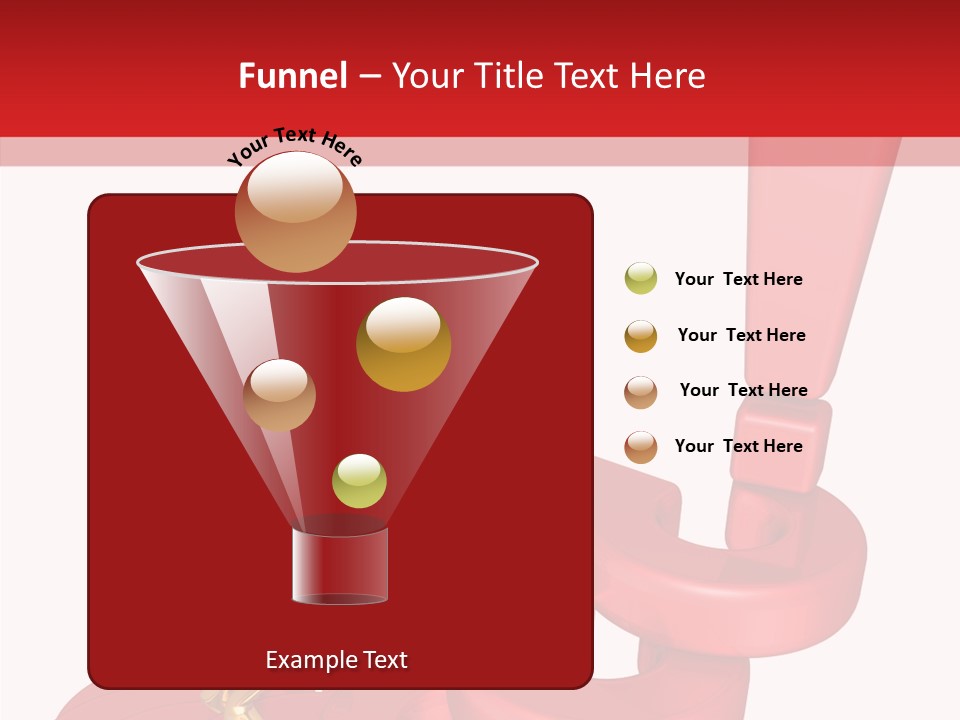 Funnel – Your Title Text Here

Your Text Here

Your Text Here

Your Text Here

Your Text Here

Your Text Here

Example Text